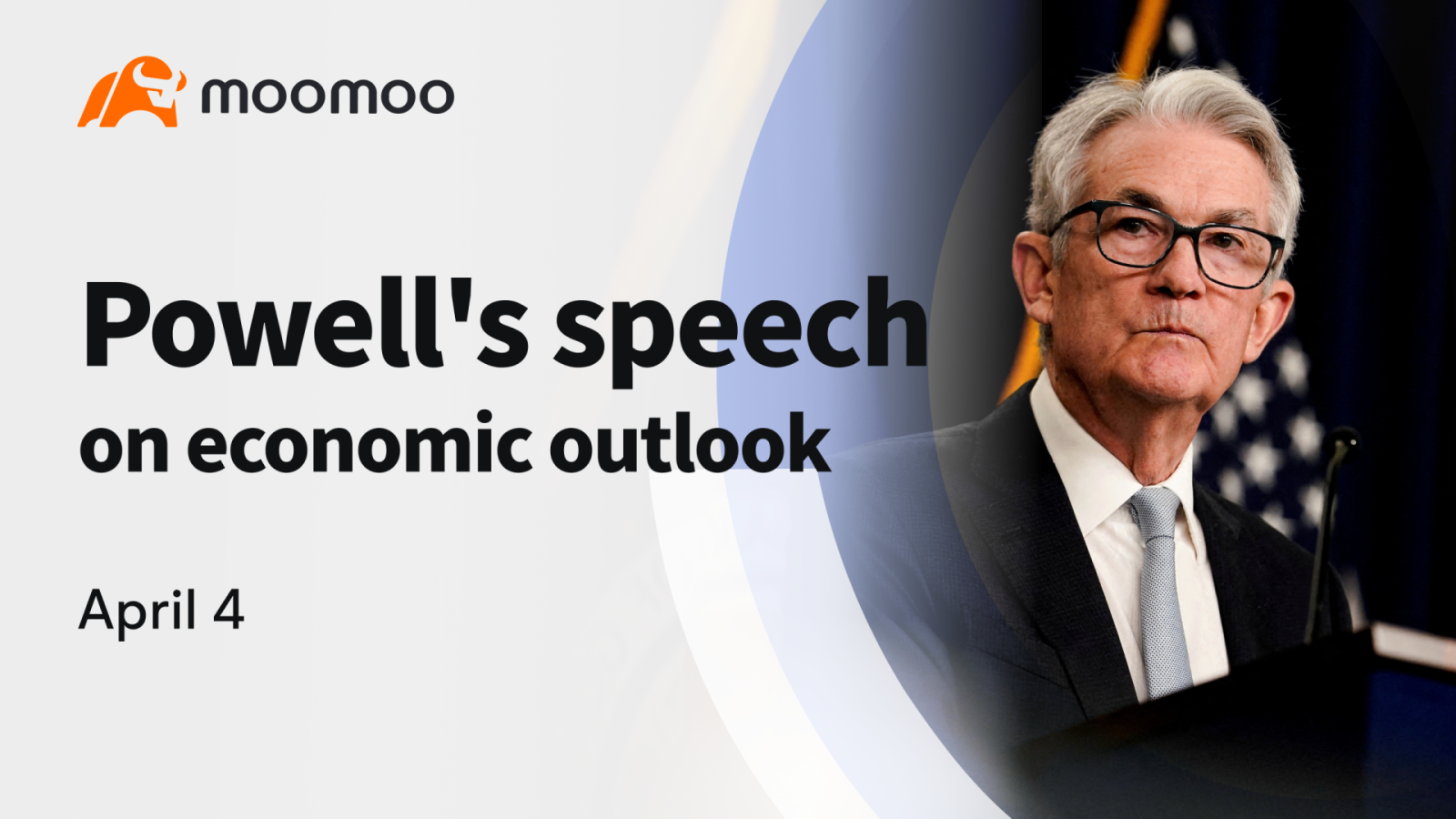 moomoo

Powell's speech
on economic outlook

April 4